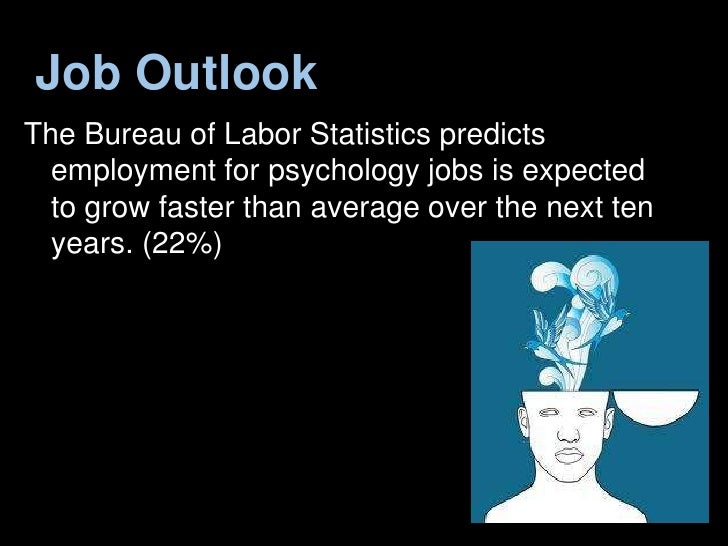 Job Outlook

The Bureau of Labor Statistics predicts employment for psychology jobs is expected to grow faster than average over the next ten years. (22%)